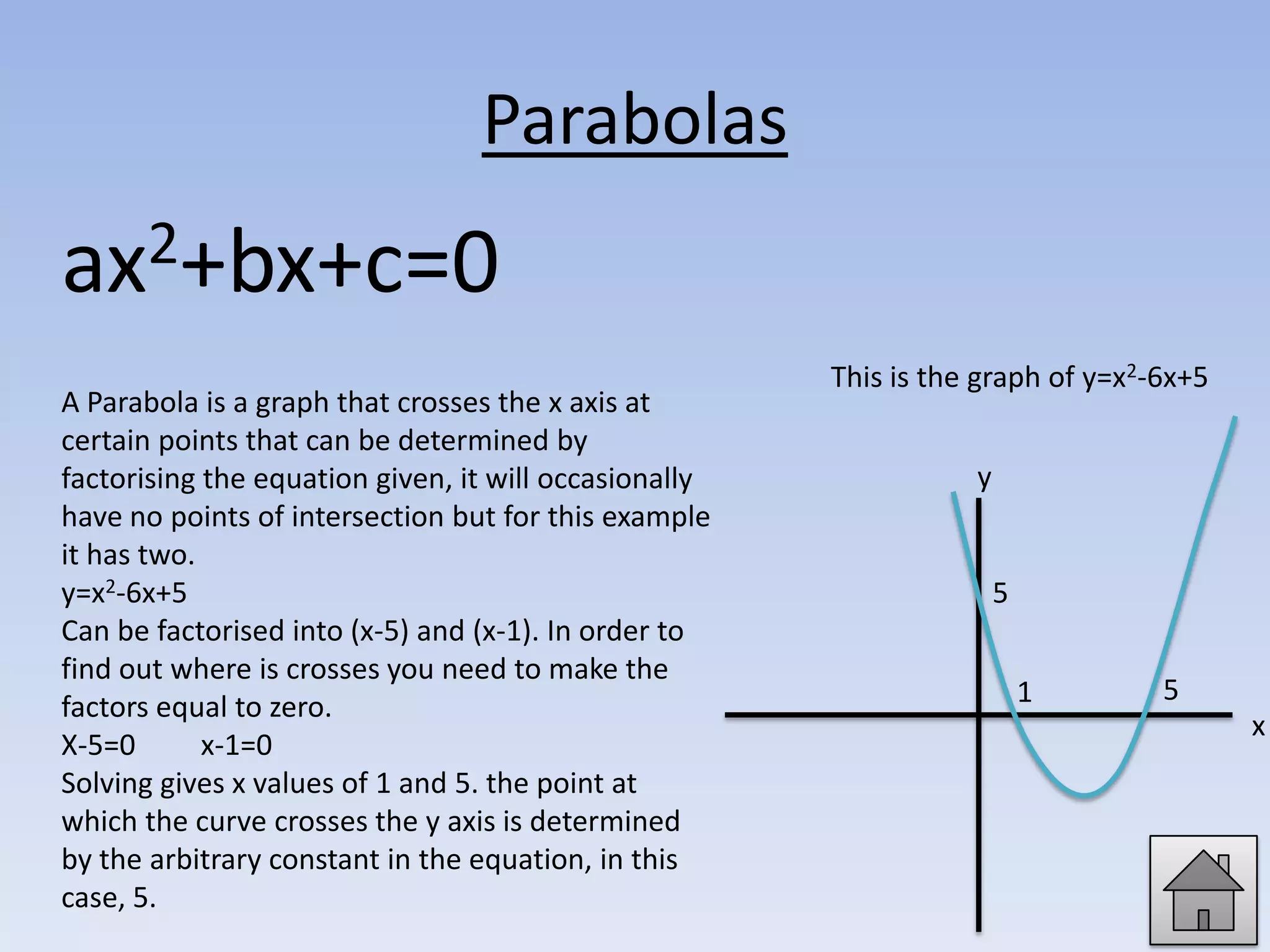 Parabolas

$ax^2+bx+c=0$

A Parabola is a graph that crosses the x axis at certain points that can be determined by factorising the equation given, it will occasionally have no points of intersection but for this example it has two.
$y=x^2-6x+5$
Can be factorised into (x-5) and (x-1). In order to find out where is crosses you need to make the factors equal to zero.
X-5=0 x-1=0
Solving gives x values of 1 and 5. the point at which the curve crosses the y axis is determined by the arbitrary constant in the equation, in this case, 5.

This is the graph of $y=x^2-6x+5$

y
5
1
5
x